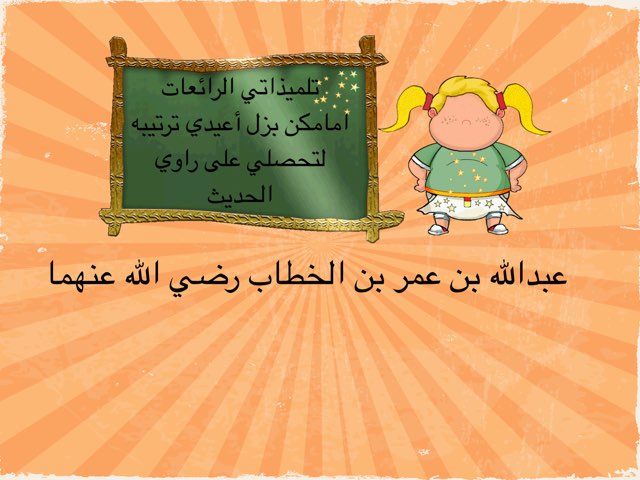 تلميذاتي الرائعات
امامكن بزل أعيدي ترتيبه
لتحصلي على راوي
الحديث

عبدالله بن عمر بن الخطاب رضي الله عنهما